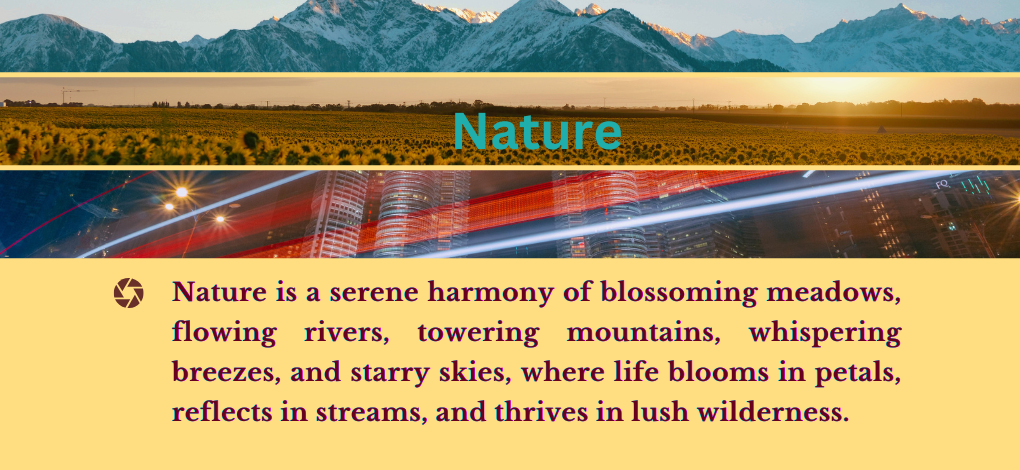 Nature

Nature is a serene harmony of blossoming meadows, flowing rivers, towering mountains, whispering breezes, and starry skies, where life blooms in petals, reflects in streams, and thrives in lush wilderness.